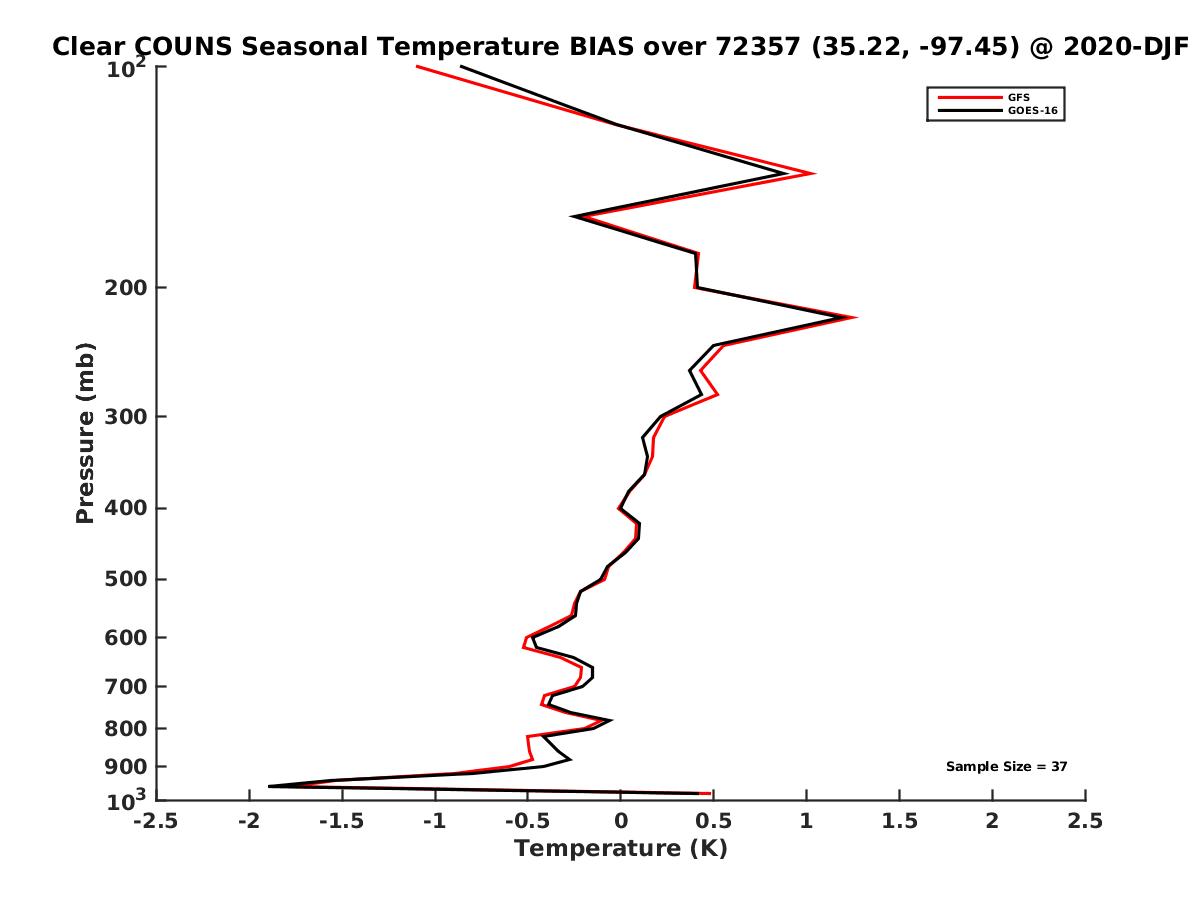 Clear COUNS Seasonal Temperature BIAS over 72357 (35.22, -97.45) @ 2020-DJF

GFS
GOES-16

Pressure (mb)

$10^2$
200
300
400
500
600
700
800
900
$10^3$

Sample Size = 37

-2.5 -2 -1.5 -1 -0.5 0 0.5 1 1.5 2 2.5

Temperature (K)